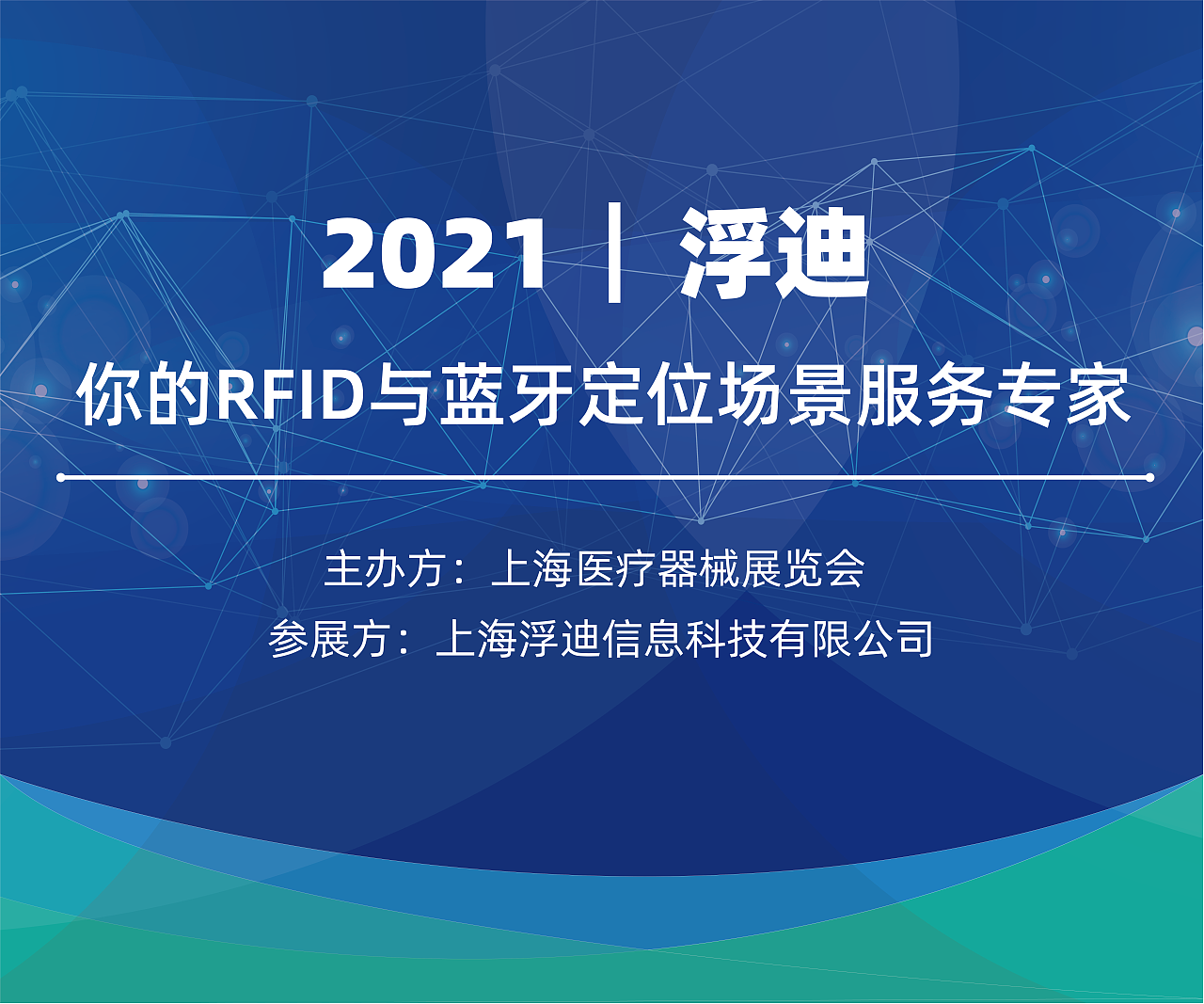 2021 | 浮迪

你的RFID与蓝牙定位场景服务专家

主办方：上海医疗器械展览会

参展方：上海浮迪信息科技有限公司